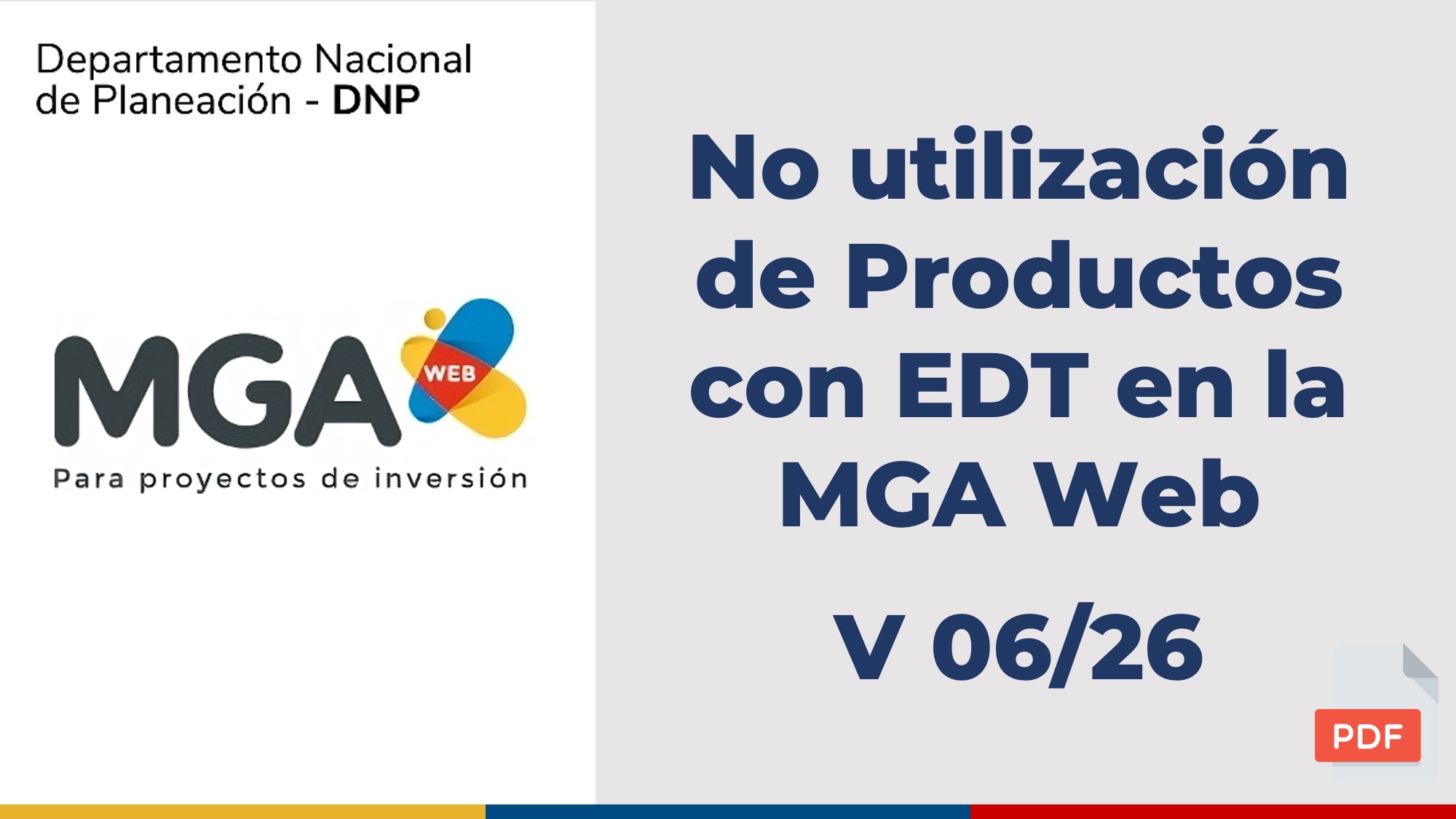 Departamento Nacional de Planeación - DNP

MGA WEB

Para proyectos de inversión

No utilización de Productos con EDT en la MGA Web

V 06/26

PDF